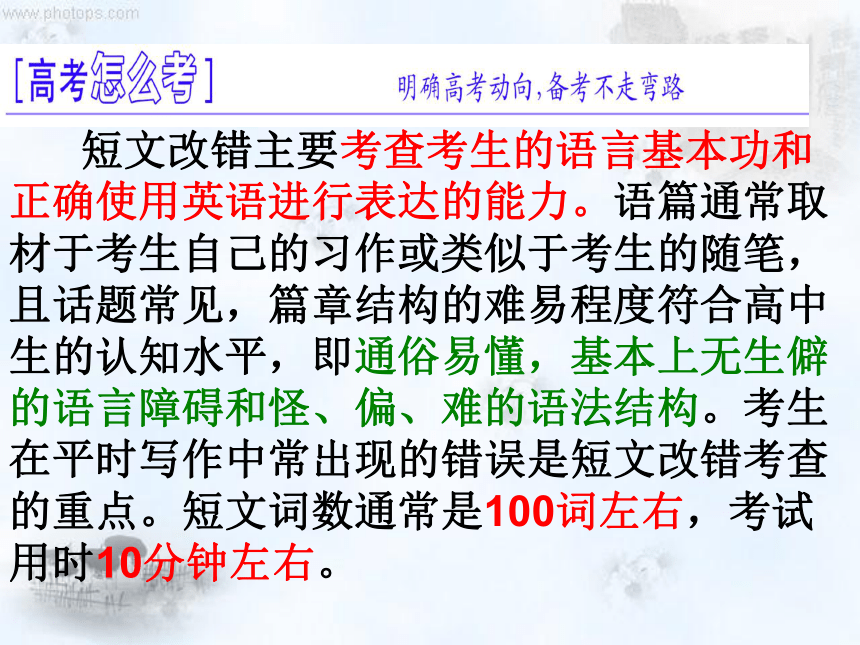 www.photops.com

[高考怎么考]

明确高考动向,备考不走弯路

短文改错主要考查考生的语言基本功和正确使用英语进行表达的能力。语篇通常取材于考生自己的习作或类似于考生的随笔，且话题常见，篇章结构的难易程度符合高中生的认知水平，即通俗易懂，基本上无生僻的语言障碍和怪、偏、难的语法结构。考生在平时写作中常出现的错误是短文改错考查的重点。短文词数通常是100词左右，考试用时10分钟左右。